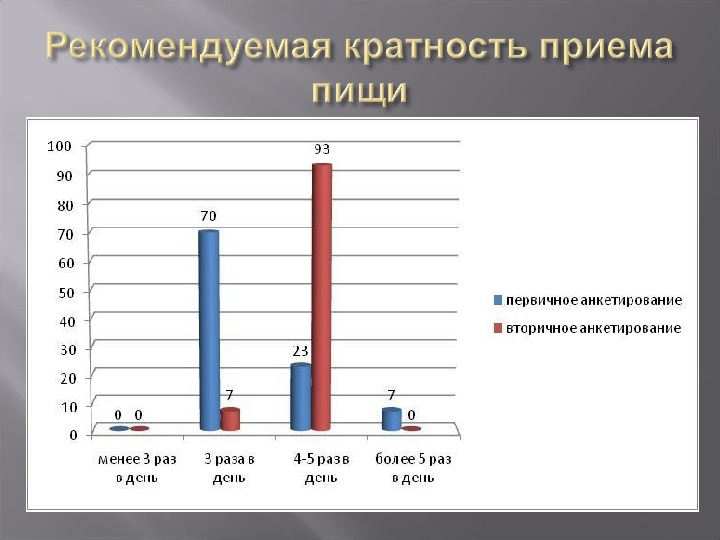 Рекомендуемая кратность приема пищи

100
90
80
70
60
50
40
30
20
10
0

0 0
70 7
23 93
7 0

менее 3 раз в день
3 раза в день
4-5 раз в день
более 5 раз в день

первичное анкетирование
вторичное анкетирование